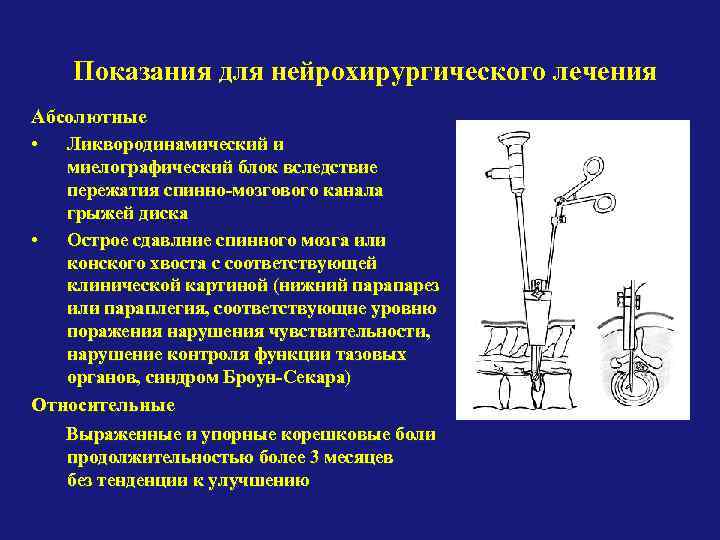 Показания для нейрохирургического лечения

Абсолютные

• Ликвородинамический и миелографический блок вследствие пережатия спинно-мозгового канала грыжей диска

• Острое сдавлние спинного мозга или конского хвоста с соответствующей клинической картиной (нижний парапарез или параплегия, соответствующие уровню поражения нарушения чувствительности, нарушение контроля функции тазовых органов, синдром Броун-Секара)

Относительные

Выраженные и упорные корешковые боли продолжительностью более 3 месяцев без тенденции к улучшению